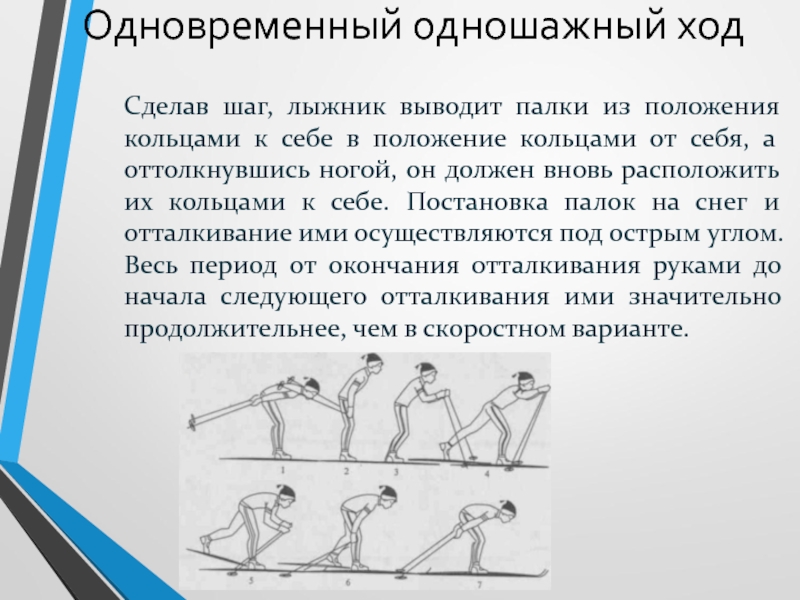 Одновременный одношажный ход

Сделав шаг, лыжник выводит палки из положения кольцами к себе в положение кольцами от себя, а оттолкнувшись ногой, он должен вновь расположить их кольцами к себе. Постановка палок на снег и отталкивание ими осуществляются под острым углом. Весь период от окончания отталкивания руками до начала следующего отталкивания ими значительно продолжительнее, чем в скоростном варианте.

1 2 3 4

5 6 7